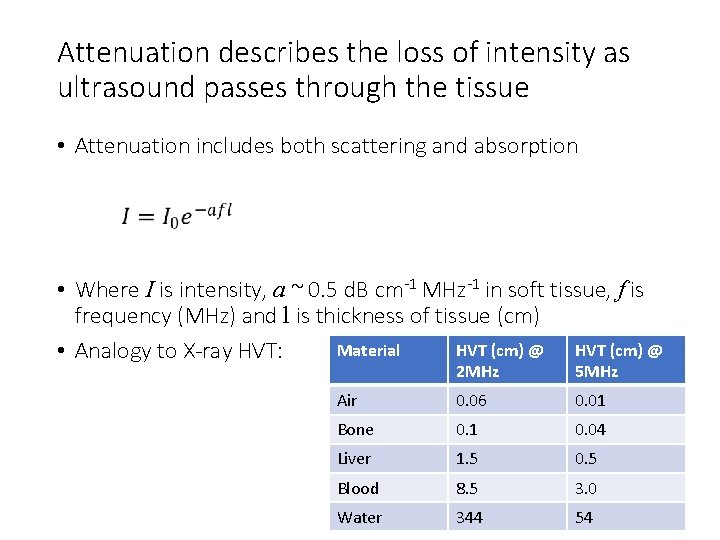 Attenuation describes the loss of intensity as ultrasound passes through the tissue

• Attenuation includes both scattering and absorption

$I = I_0 e^{-afl}$

• Where $I$ is intensity, $a$ ~ 0.5 dB cm$^{-1}$ MHz$^{-1}$ in soft tissue, $f$ is frequency (MHz) and $l$ is thickness of tissue (cm)

• Analogy to X-ray HVT:

| Material | HVT (cm) @ 2MHz | HVT (cm) @ 5MHz |
|---|---|---|
| Air | 0.06 | 0.01 |
| Bone | 0.1 | 0.04 |
| Liver | 1.5 | 0.5 |
| Blood | 8.5 | 3.0 |
| Water | 344 | 54 |